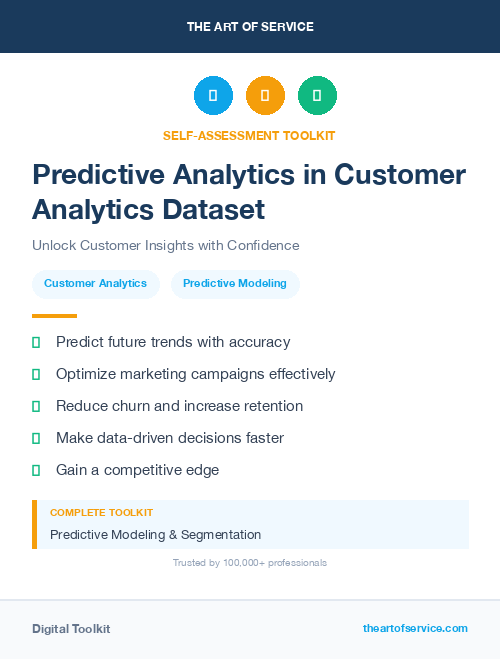 THE ART OF SERVICE

SELF-ASSESSMENT TOOLKIT

Predictive Analytics in Customer Analytics Dataset

Unlock Customer Insights with Confidence

Customer Analytics

Predictive Modeling

Predict future trends with accuracy

Optimize marketing campaigns effectively

Reduce churn and increase retention

Make data-driven decisions faster

Gain a competitive edge

COMPLETE TOOLKIT

Predictive Modeling & Segmentation

Trusted by 100,000+ professionals

Digital Toolkit

theartofservice.com